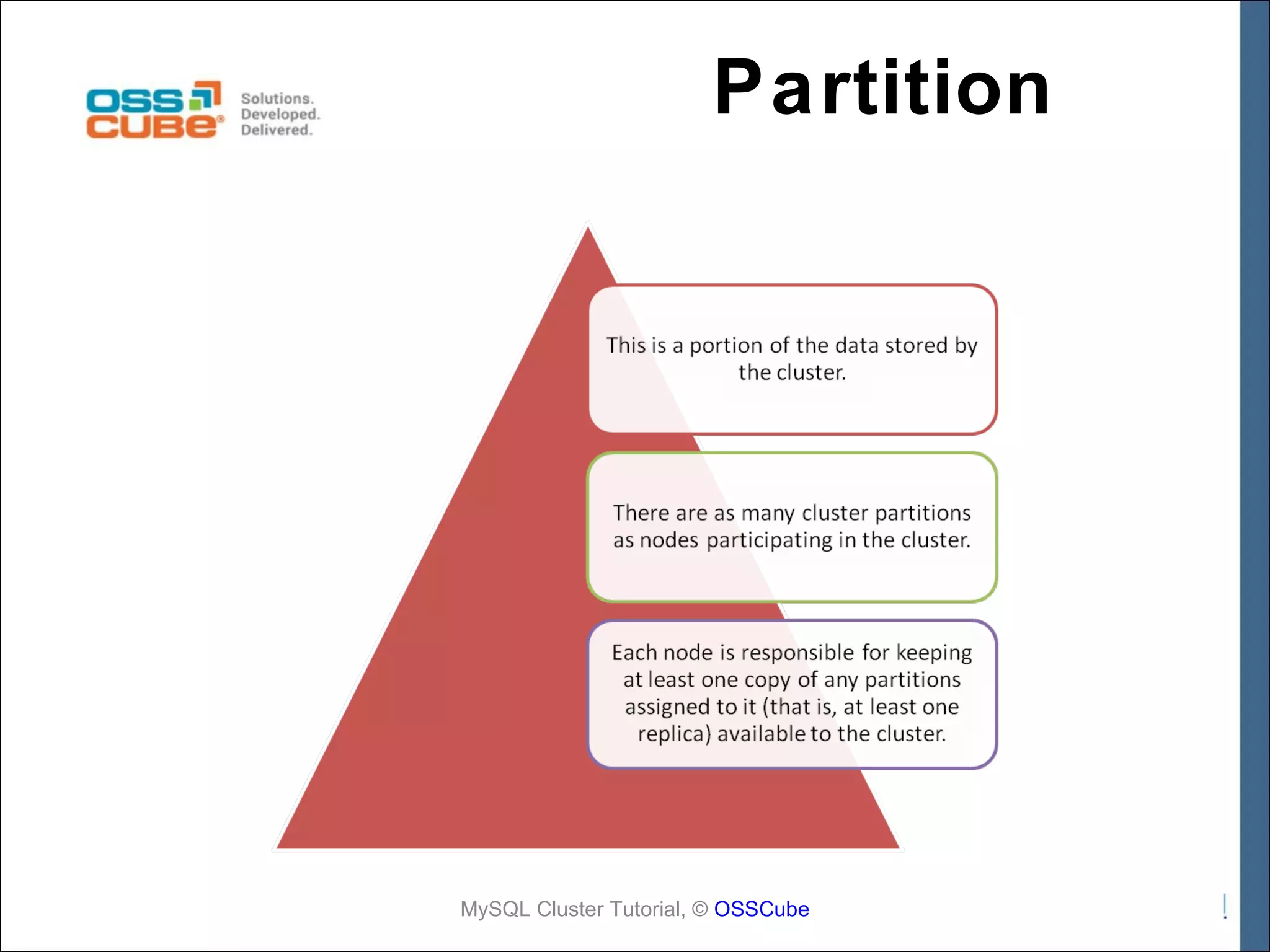 OSS CUBE®
Solutions. Developed. Delivered.

Partition

This is a portion of the data stored by the cluster.

There are as many cluster partitions as nodes participating in the cluster.

Each node is responsible for keeping at least one copy of any partitions assigned to it (that is, at least one replica) available to the cluster.

MySQL Cluster Tutorial, © OSSCube